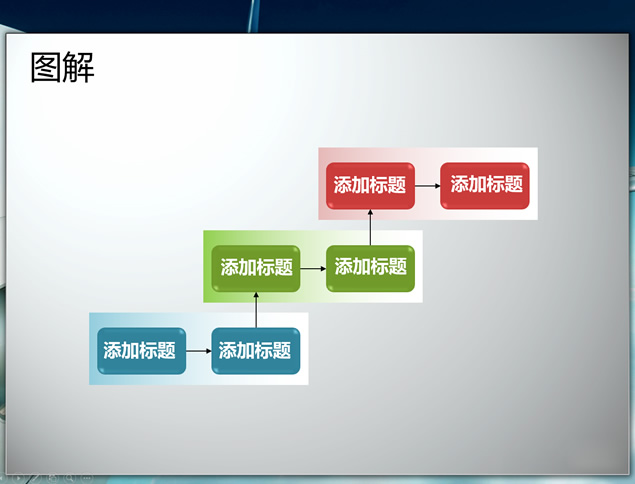 图解

添加标题
添加标题

添加标题
添加标题

添加标题
添加标题